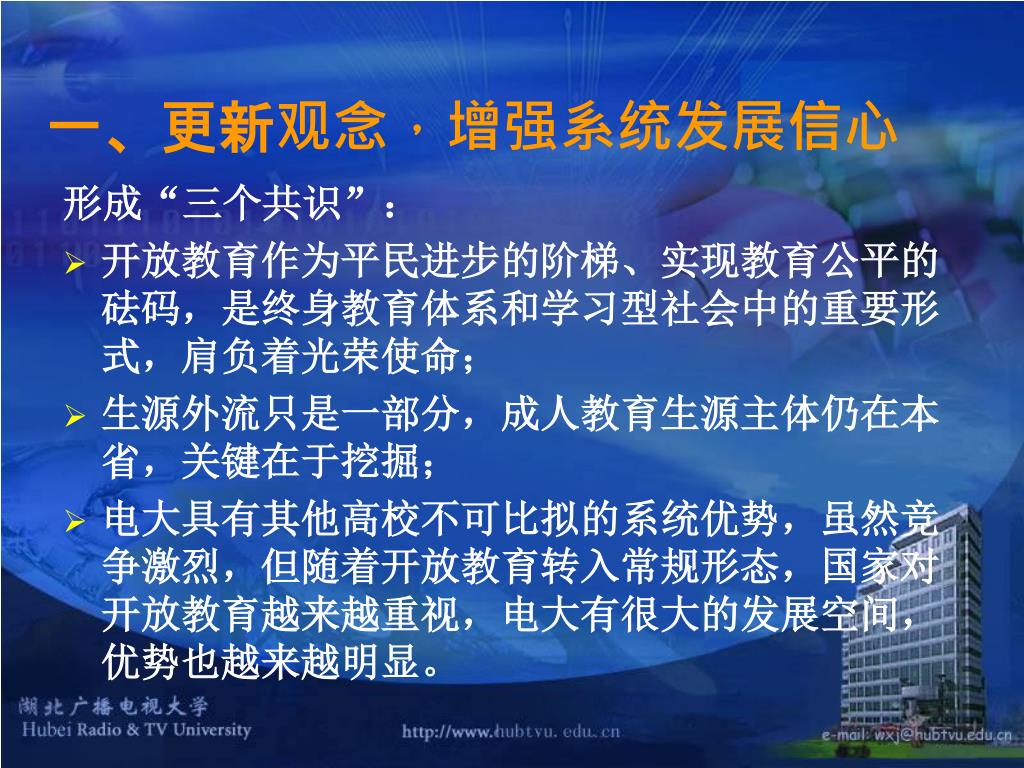 一、更新观念，增强系统发展信心

形成“三个共识”：

➢ 开放教育作为平民进步的阶梯、实现教育公平的砝码，是终身教育体系和学习型社会中的重要形式，肩负着光荣使命；

➢ 生源外流只是一部分，成人教育生源主体仍在本省，关键在于挖掘；

➢ 电大具有其他高校不可比拟的系统优势，虽然竞争激烈，但随着开放教育转入常规形态，国家对开放教育越来越重视，电大有很大的发展空间，优势也越来越明显。

湖北广播电视大学
Hubei Radio & TV University

http://www.hubtvu.edu.cn

e-mail: wxj@hubtvu.edu.cn